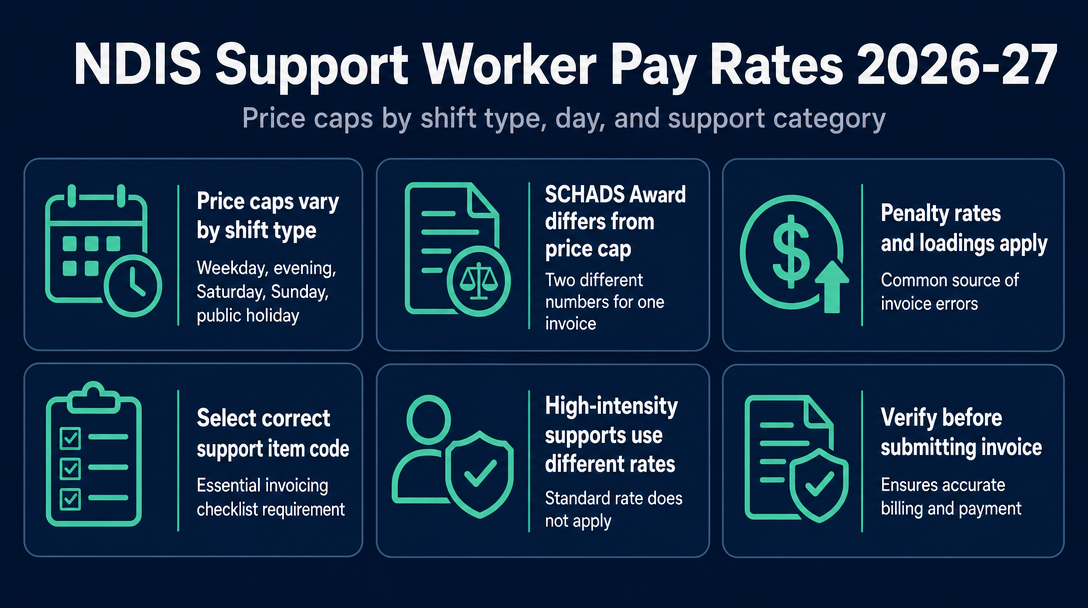 NDIS Support Worker Pay Rates 2026-27

Price caps by shift type, day, and support category

Price caps vary by shift type
Weekday, evening, Saturday, Sunday, public holiday

SCHADS Award differs from price cap
Two different numbers for one invoice

Penalty rates and loadings apply
Common source of invoice errors

Select correct support item code
Essential invoicing checklist requirement

High-intensity supports use different rates
Standard rate does not apply

Verify before submitting invoice
Ensures accurate billing and payment